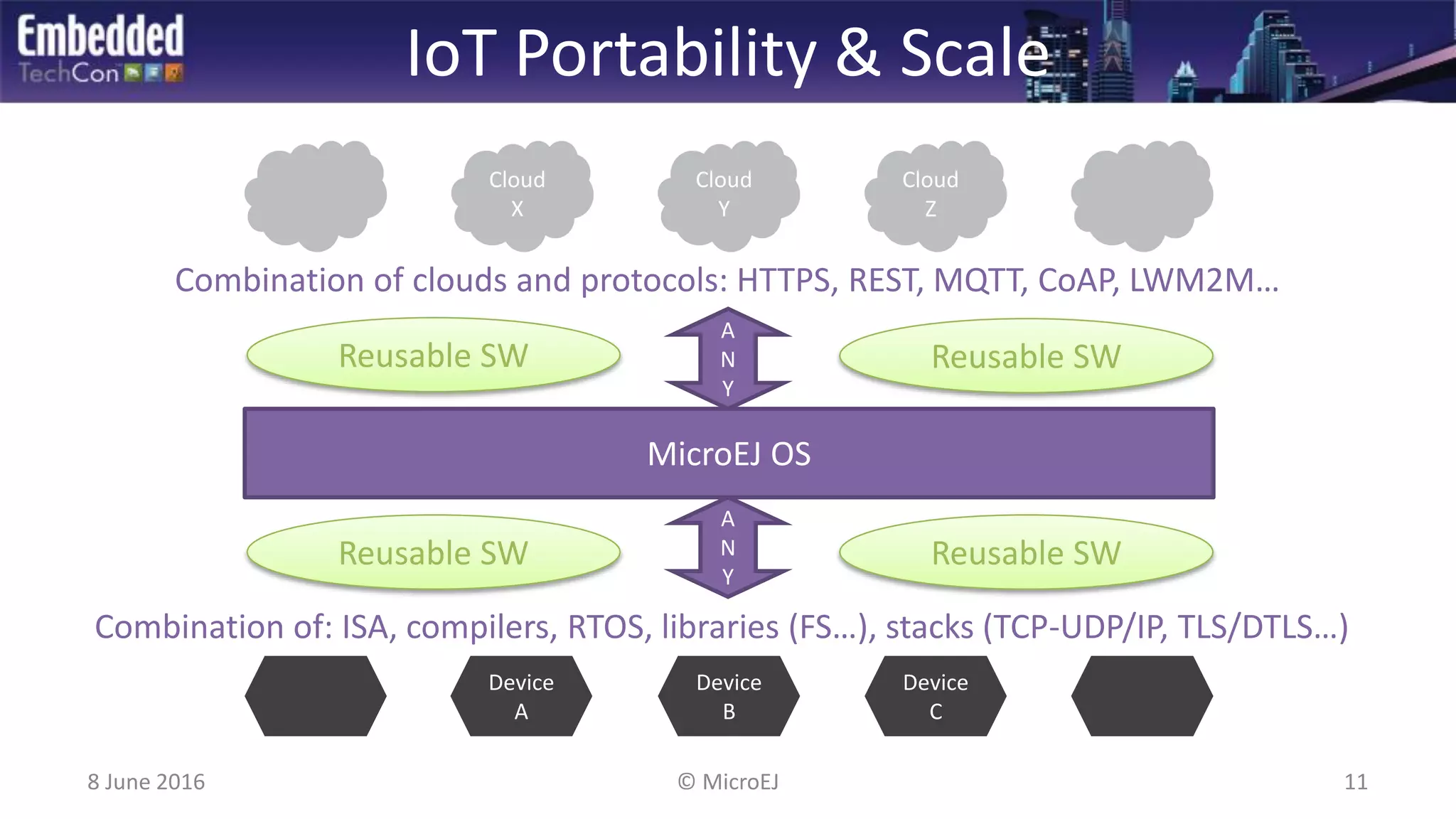 Embedded TechCon

IoT Portability & Scale

Cloud X

Cloud Y

Cloud Z

Combination of clouds and protocols: HTTPS, REST, MQTT, CoAP, LWM2M…

Reusable SW

A N Y

Reusable SW

MicroEJ OS

Reusable SW

A N Y

Reusable SW

Combination of: ISA, compilers, RTOS, libraries (FS…), stacks (TCP-UDP/IP, TLS/DTLS…)

Device A

Device B

Device C

8 June 2016

© MicroEJ

11